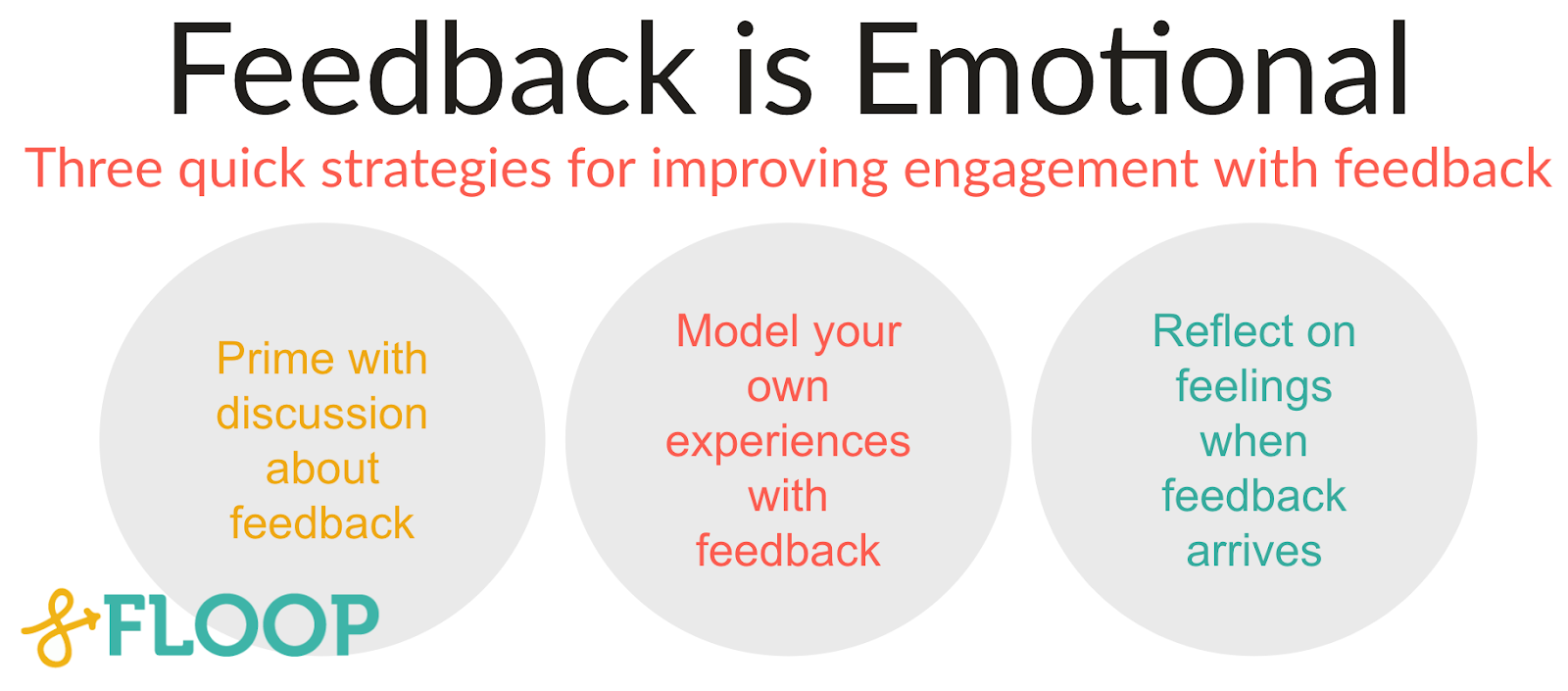 Feedback is Emotional

Three quick strategies for improving engagement with feedback

Prime with discussion about feedback

Model your own experiences with feedback

Reflect on feelings when feedback arrives

FLOOP